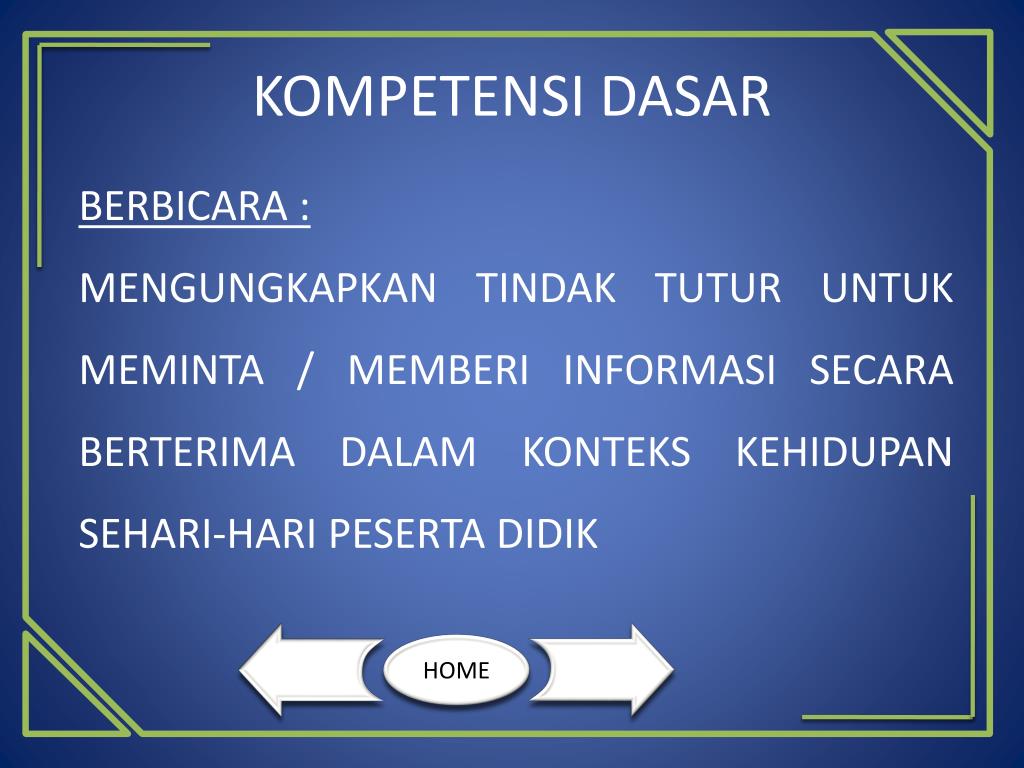 KOMPETENSI DASAR

BERBICARA :

MENGUNGKAPKAN TINDAK TUTUR UNTUK MEMINTA / MEMBERI INFORMASI SECARA BERTERIMA DALAM KONTEKS KEHIDUPAN SEHARI-HARI PESERTA DIDIK

HOME